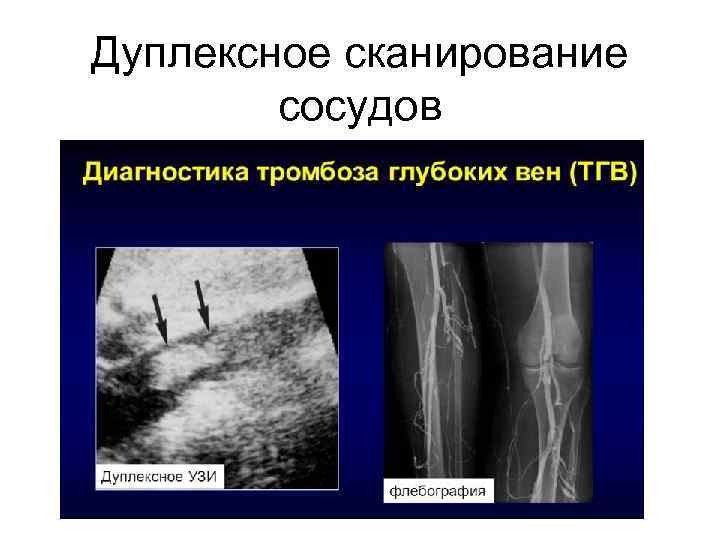 Дуплексное сканирование сосудов

Диагностика тромбоза глубоких вен (ТГВ)

Дуплексное УЗИ

флебография